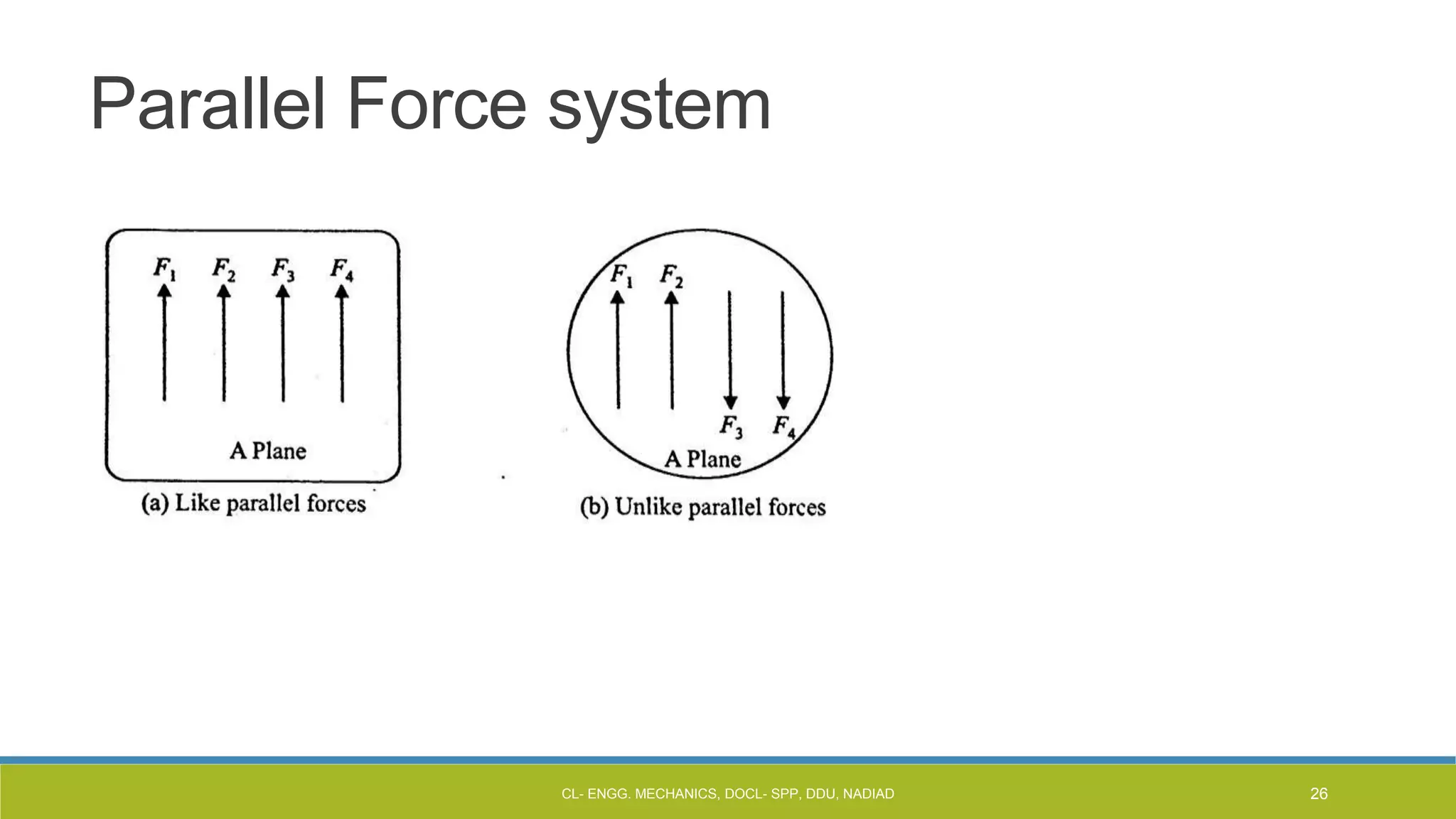 Parallel Force system

$F_1$ $F_2$ $F_3$ $F_4$

A Plane

(a) Like parallel forces

$F_1$ $F_2$

$F_3$ $F_4$

A Plane

(b) Unlike parallel forces

CL- ENGG. MECHANICS, DOCL- SPP, DDU, NADIAD

26